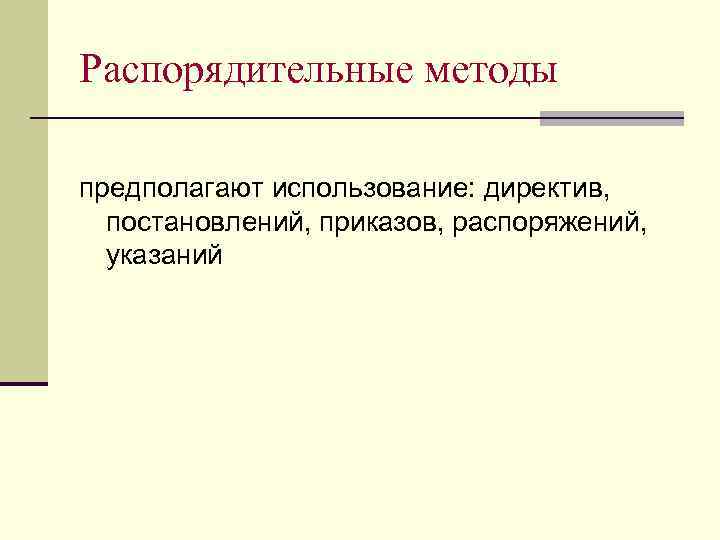 Распорядительные методы

предполагают использование: директив, постановлений, приказов, распоряжений, указаний